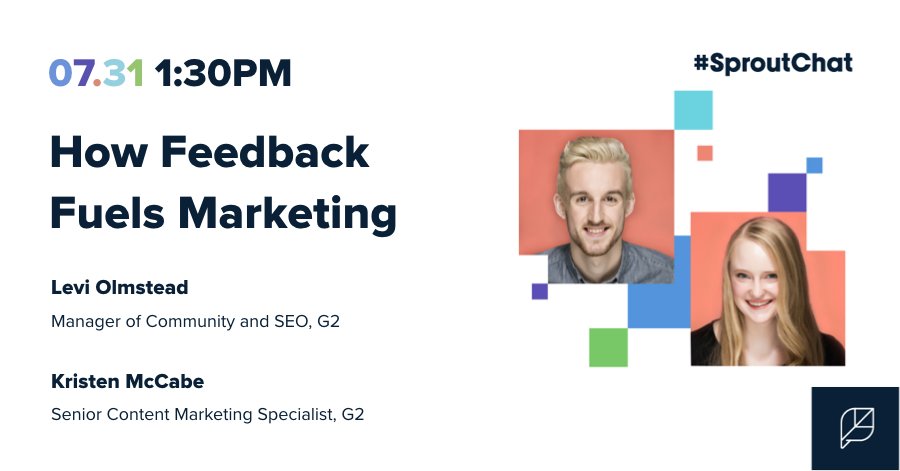 07.31 1:30PM

#SproutChat

How Feedback Fuels Marketing

Levi Olmstead

Manager of Community and SEO, G2

Kristen McCabe

Senior Content Marketing Specialist, G2